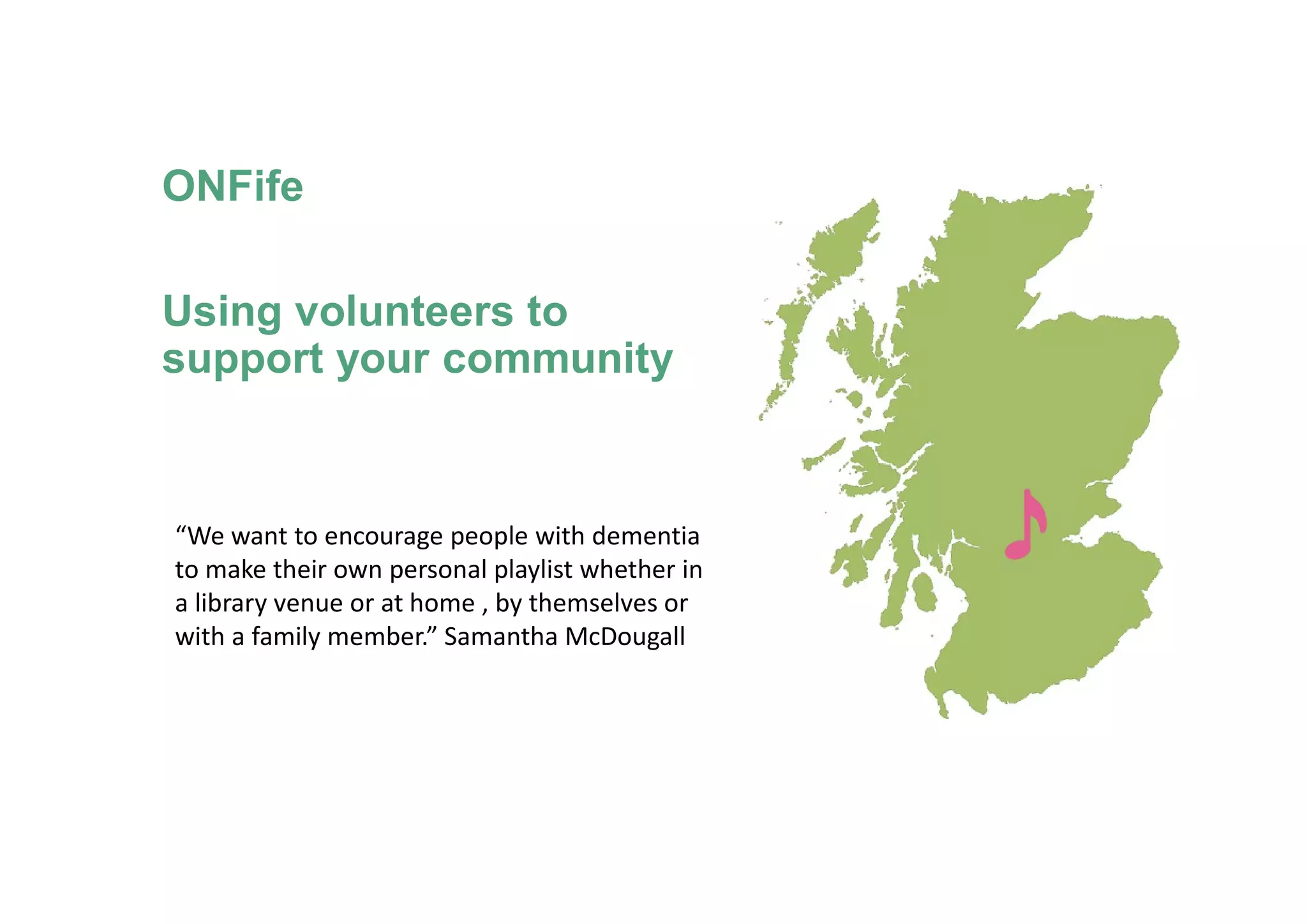 ONFife

Using volunteers to support your community

“We want to encourage people with dementia to make their own personal playlist whether in a library venue or at home , by themselves or with a family member.” Samantha McDougall